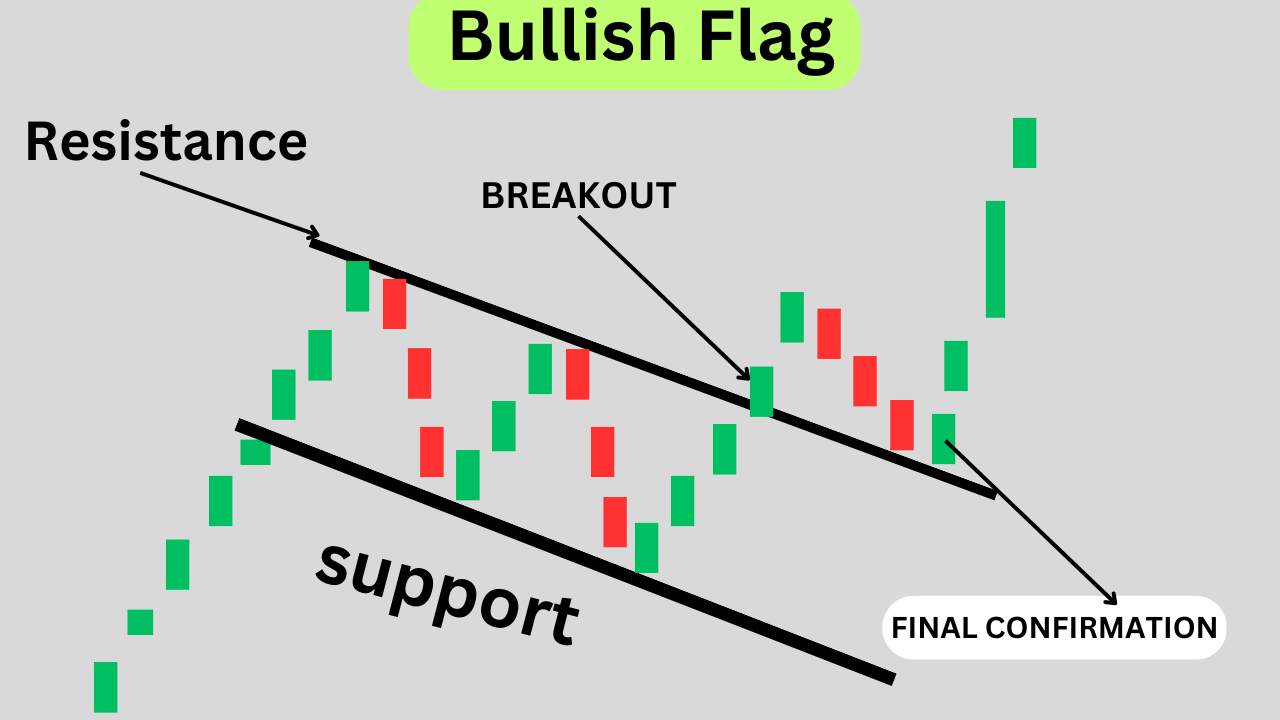 Bullish Flag

Resistance

BREAKOUT

support

FINAL CONFIRMATION